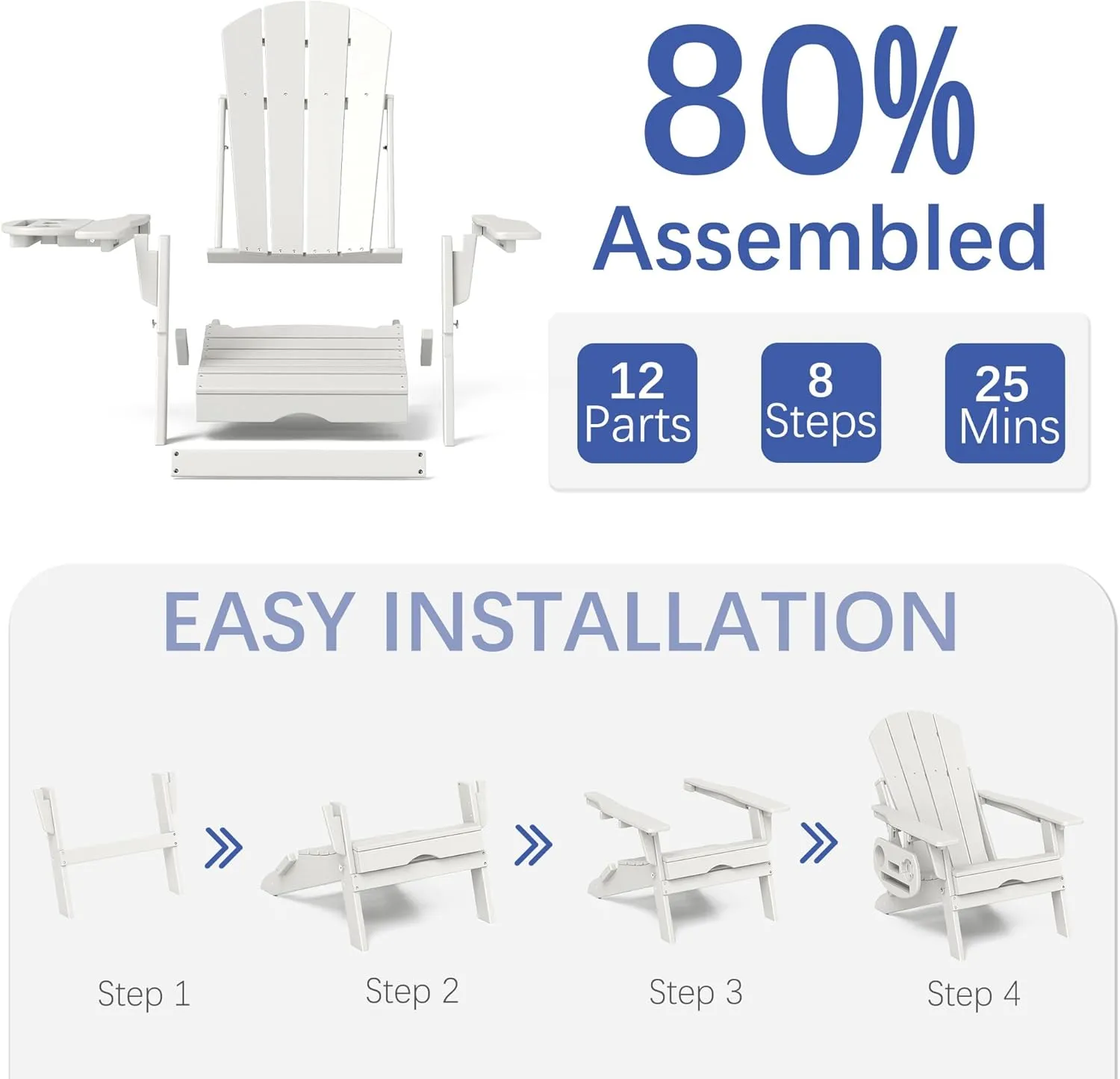 80%
Assembled

12
Parts

8
Steps

25
Mins

EASY INSTALLATION

Step 1

Step 2

Step 3

Step 4